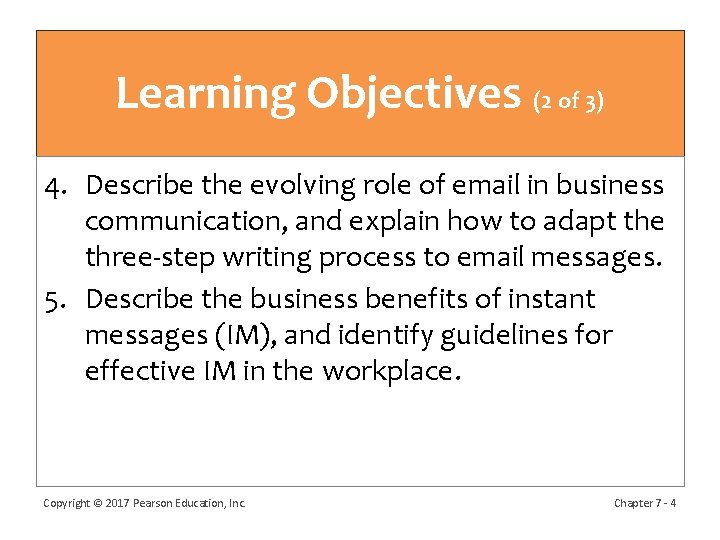 Learning Objectives (2 of 3)

4. Describe the evolving role of email in business communication, and explain how to adapt the three-step writing process to email messages.

5. Describe the business benefits of instant messages (IM), and identify guidelines for effective IM in the workplace.

Copyright © 2017 Pearson Education, Inc.

Chapter 7 - 4